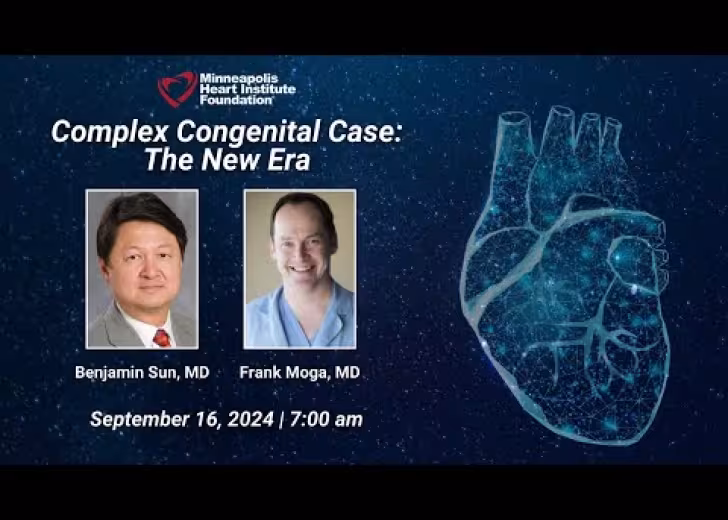 Minneapolis Heart Institute Foundation®

Complex Congenital Case: The New Era

Benjamin Sun, MD

Frank Moga, MD

September 16, 2024 | 7:00 am